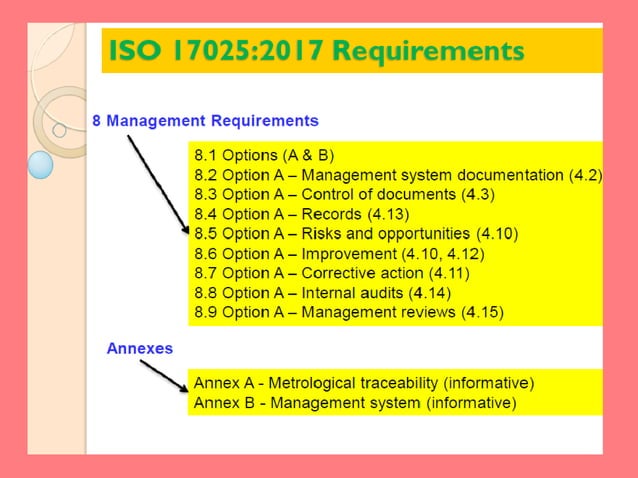 ISO 17025:2017 Requirements

8 Management Requirements

8.1 Options (A & B)
8.2 Option A – Management system documentation (4.2)
8.3 Option A – Control of documents (4.3)
8.4 Option A – Records (4.13)
8.5 Option A – Risks and opportunities (4.10)
8.6 Option A – Improvement (4.10, 4.12)
8.7 Option A – Corrective action (4.11)
8.8 Option A – Internal audits (4.14)
8.9 Option A – Management reviews (4.15)

Annexes

Annex A - Metrological traceability (informative)
Annex B - Management system (informative)